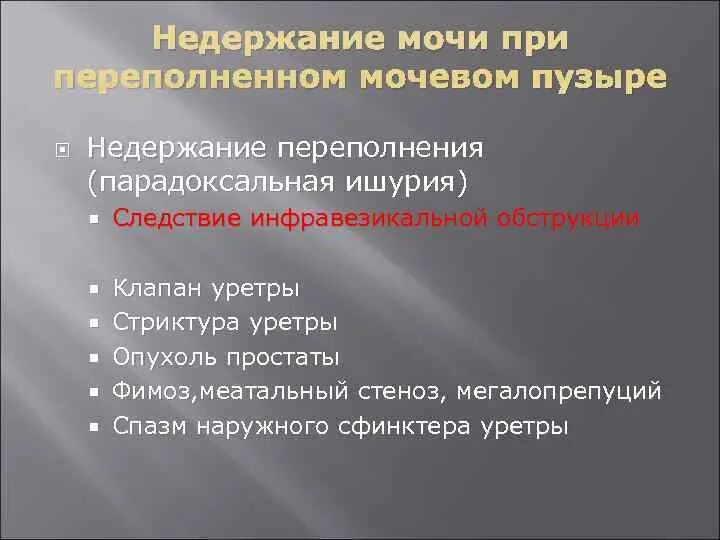 Недержание мочи при переполненном мочевом пузыре

Недержание переполнения (парадоксальная ишурия)

Следствие инфравезикальной обструкции

Клапан уретры

Стриктура уретры

Опухоль простаты

Фимоз,меатальный стеноз, мегалопрепуций

Спазм наружного сфинктера уретры